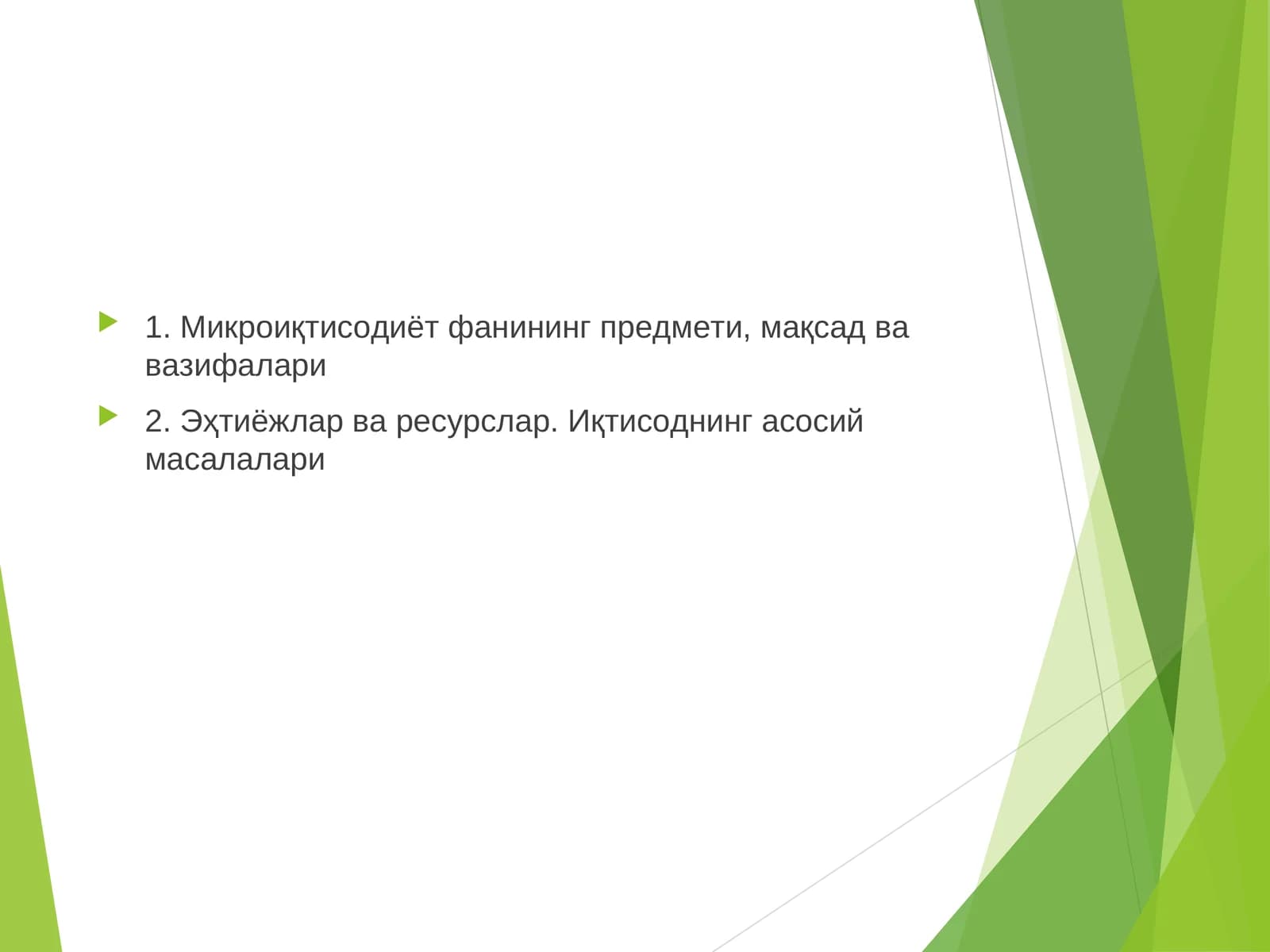 1. Микроиқтисодиёт фанининг предмети, мақсад ва вазифалари

2. Эҳтиёжлар ва ресурслар. Иқтисоднинг асосий масалалари